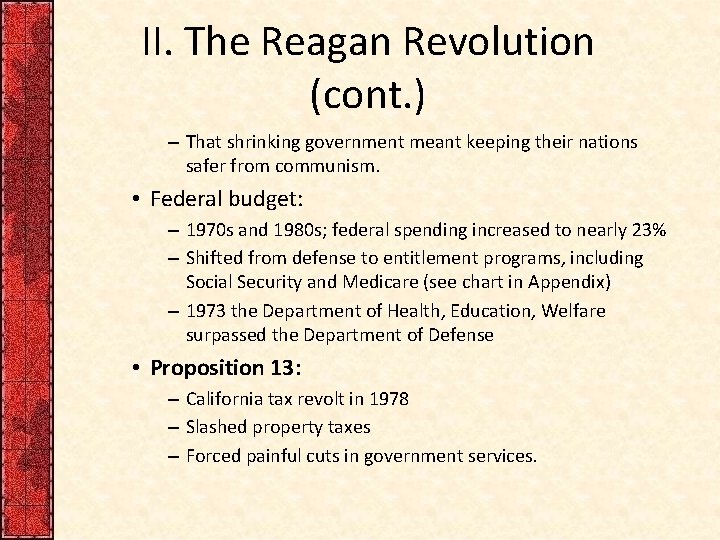 II. The Reagan Revolution (cont.)

– That shrinking government meant keeping their nations safer from communism.

• Federal budget:

– 1970s and 1980s; federal spending increased to nearly 23%

– Shifted from defense to entitlement programs, including Social Security and Medicare (see chart in Appendix)

– 1973 the Department of Health, Education, Welfare surpassed the Department of Defense

• Proposition 13:

– California tax revolt in 1978

– Slashed property taxes

– Forced painful cuts in government services.